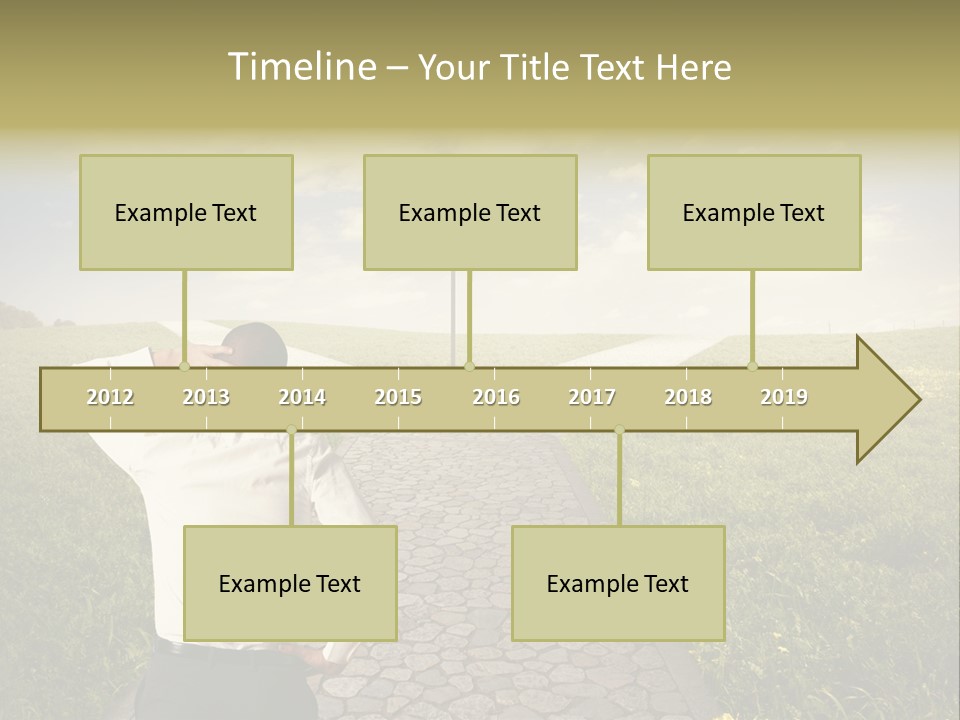 Timeline – Your Title Text Here

Example Text

Example Text

Example Text

2012 2013 2014 2015 2016 2017 2018 2019

Example Text

Example Text